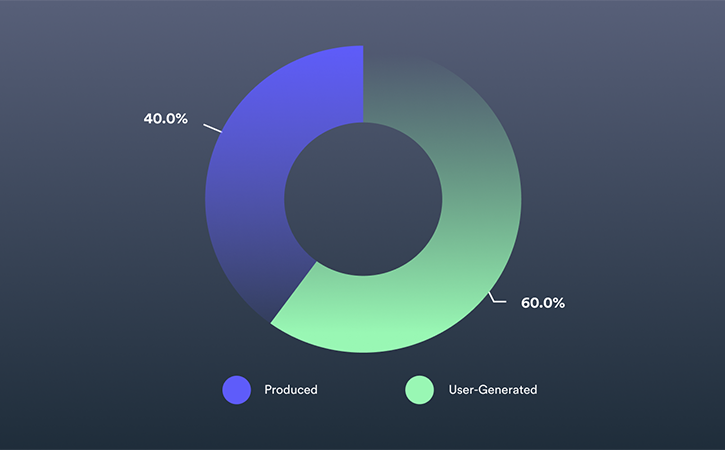 40.0%

60.0%

Produced

User-Generated